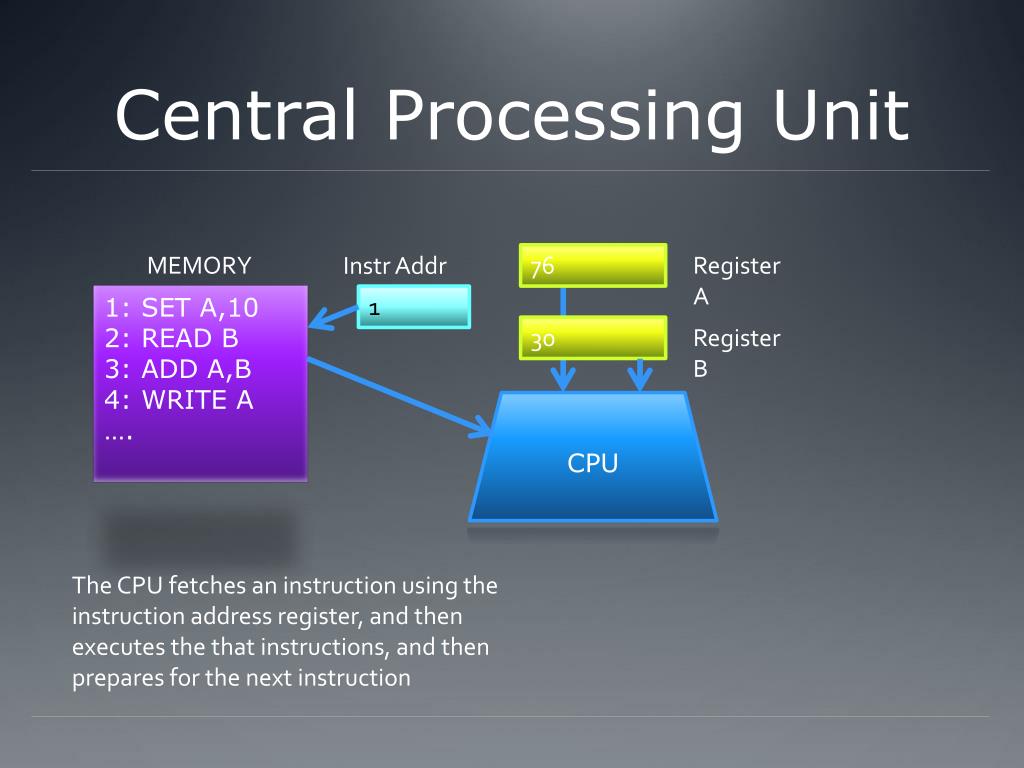 Central Processing Unit

MEMORY

1: SET A,10
2: READ B
3: ADD A,B
4: WRITE A
....

Instr Addr

1

76

Register A

30

Register B

CPU

The CPU fetches an instruction using the instruction address register, and then executes the that instructions, and then prepares for the next instruction